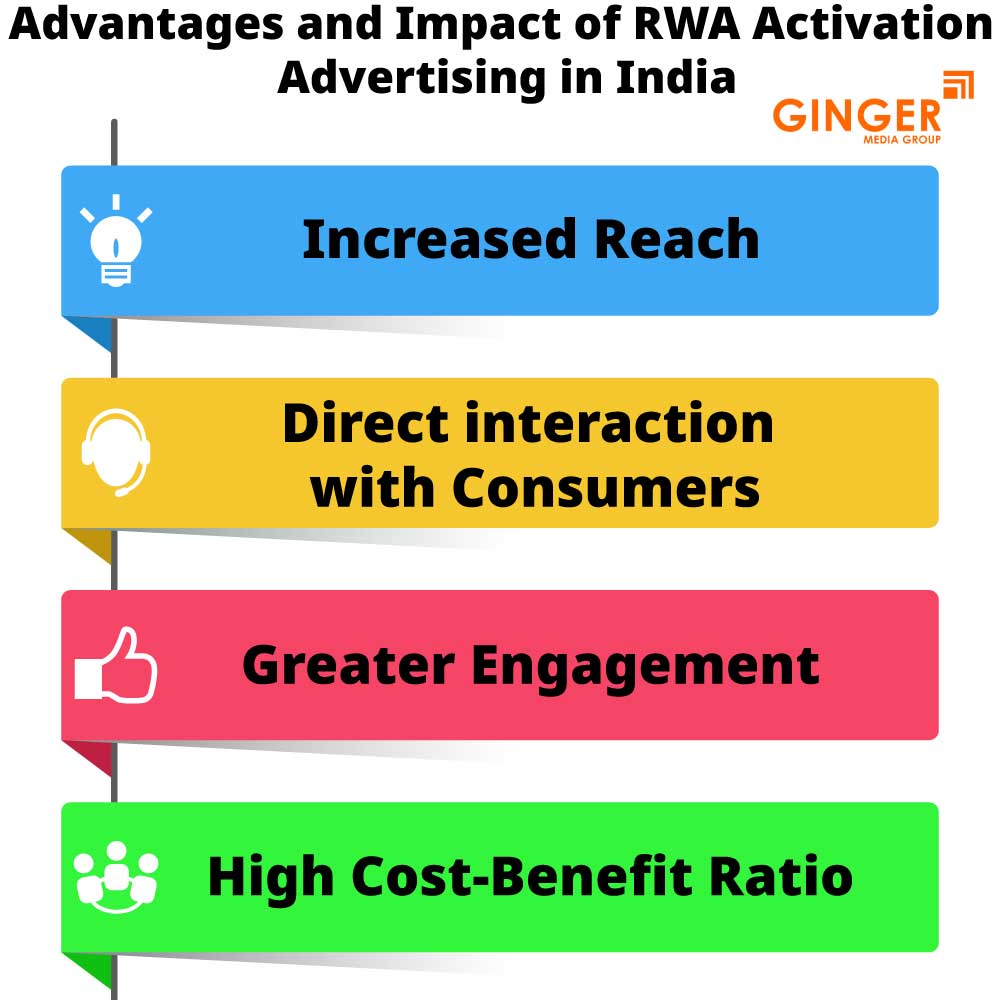 Advantages and Impact of RWA Activation Advertising in India

GINGER
MEDIA GROUP

Increased Reach

Direct interaction with Consumers

Greater Engagement

High Cost-Benefit Ratio